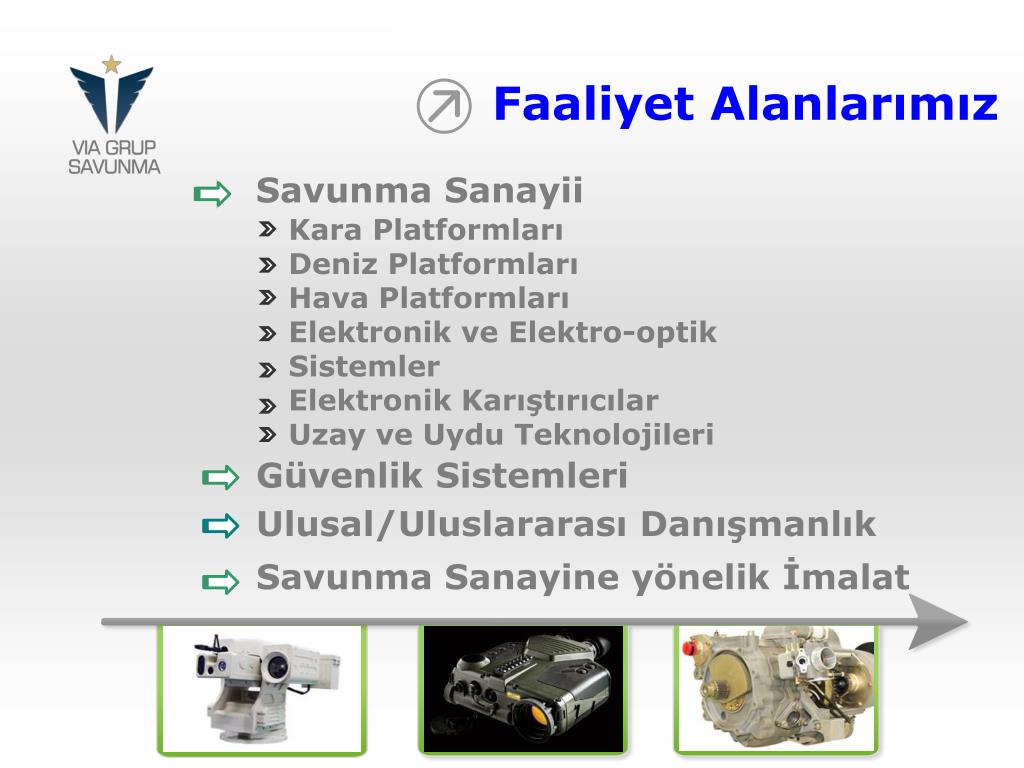 VIA GRUP SAVUNMA

Faaliyet Alanlarımız

Savunma Sanayii
Kara Platformları
Deniz Platformları
Hava Platformları
Elektronik ve Elektro-optik
Sistemler
Elektronik Karıştırıcılar
Uzay ve Uydu Teknolojileri

Güvenlik Sistemleri

Ulusal/Uluslararası Danışmanlık

Savunma Sanayine yönelik İmalat